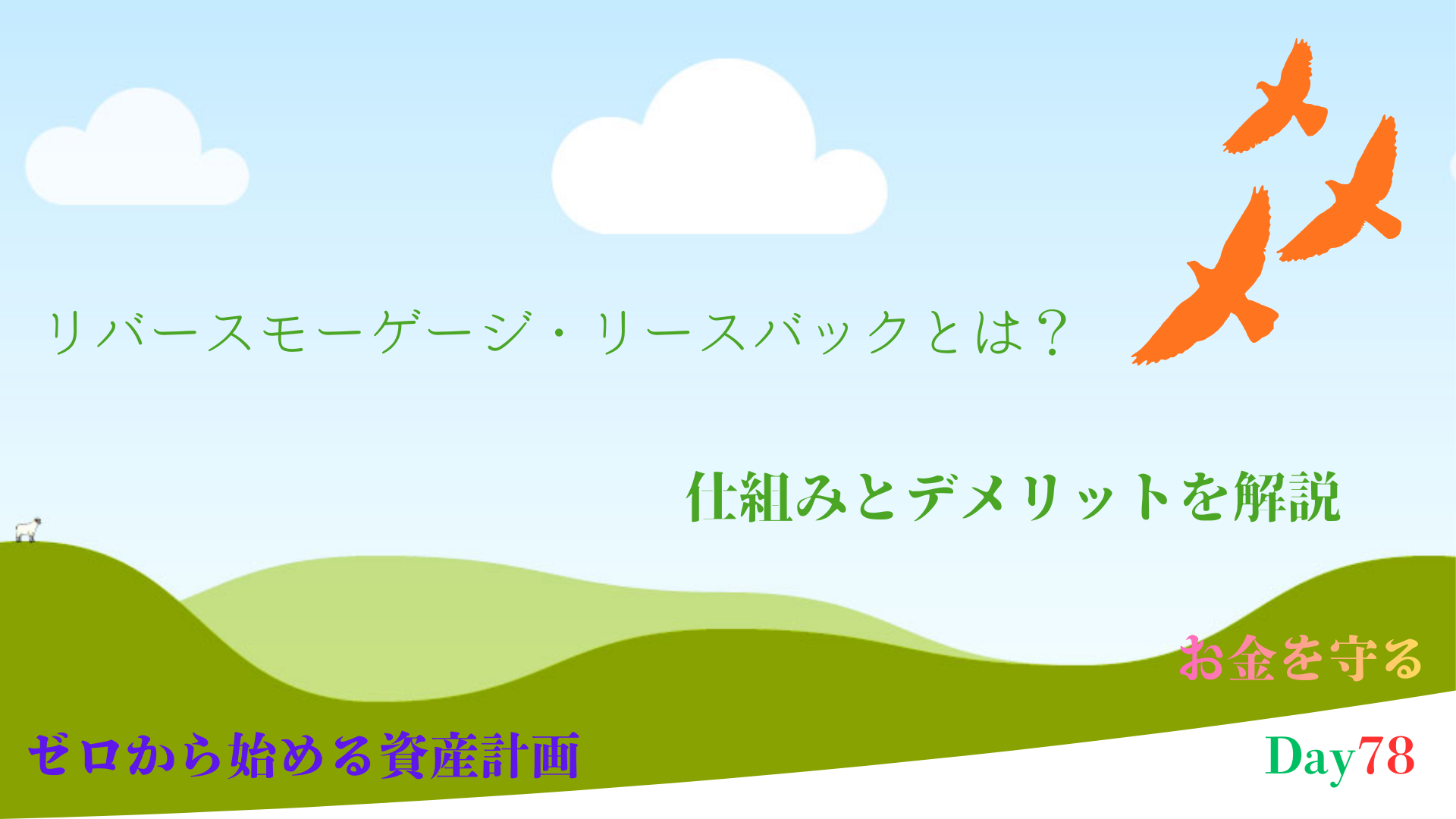 リバースモーゲージ・リースバックとは？

仕組みとデメリットを解説

お金を守る

ゼロから始める資産計画

Day78